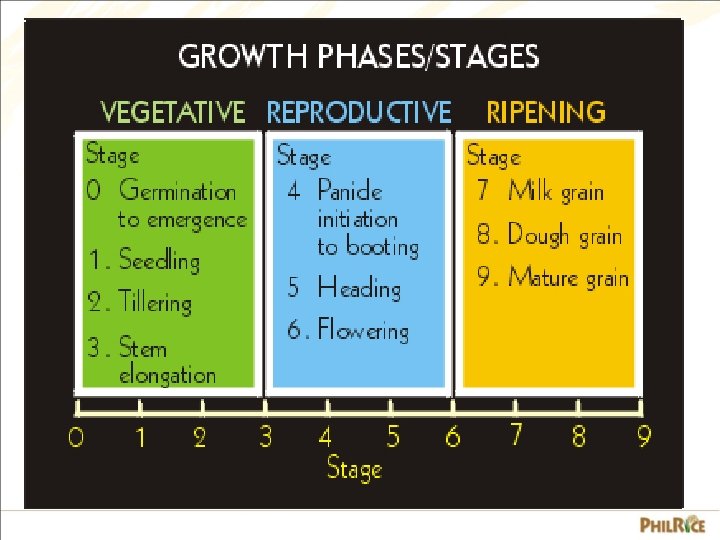 GROWTH PHASES/STAGES

VEGETATIVE

Stage
0 Germination to emergence
1. Seedling
2. Tillering
3. Stem elongation

REPRODUCTIVE

Stage
4 Panide initiation to booting
5 Heading
6. Flowering

RIPENING

Stage
7 Milk grain
8. Dough grain
9. Mature grain

0 1 2 3 4 5 6 7 8 9
Stage

PHILRICE